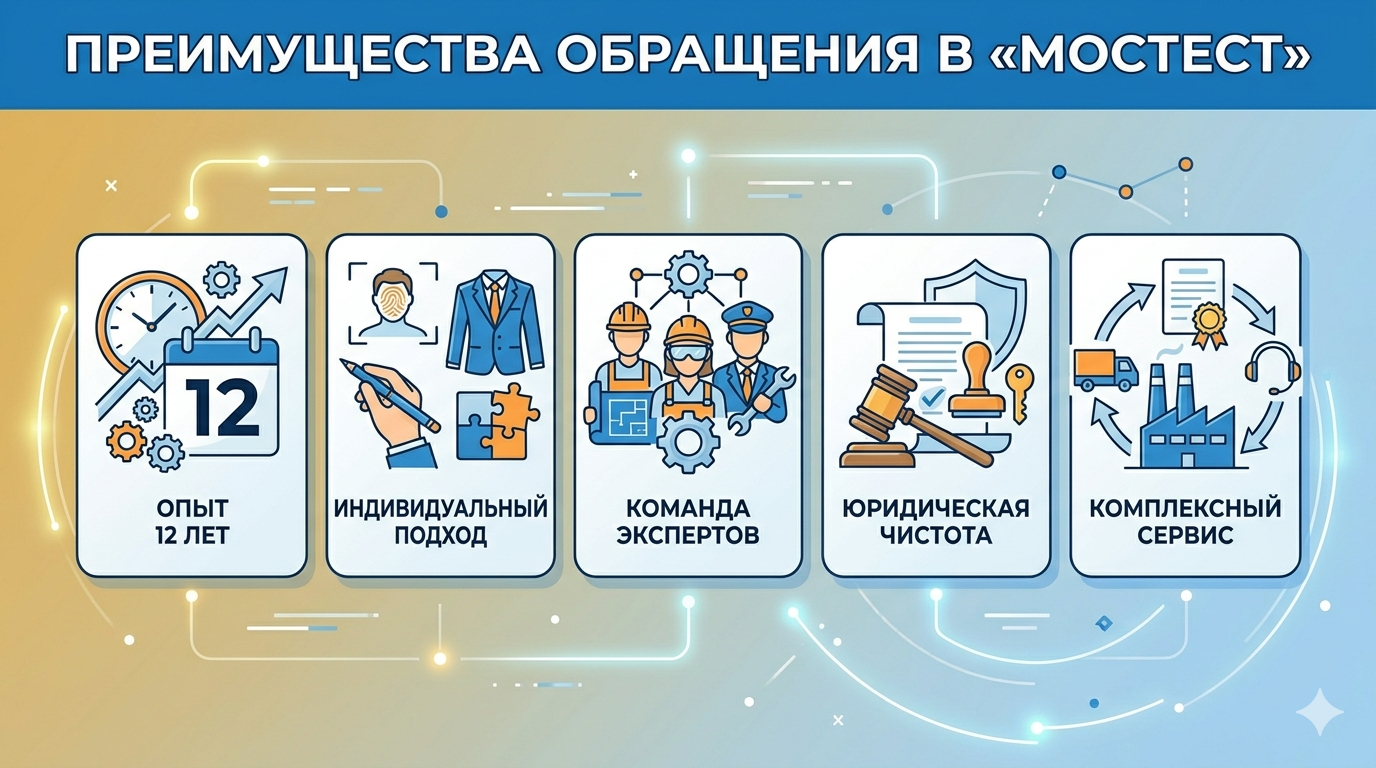 ПРЕИМУЩЕСТВА ОБРАЩЕНИЯ В «МОСТЕСТ»

12

ОПЫТ 12 ЛЕТ

ИНДИВИДУАЛЬНЫЙ ПОДХОД

КОМАНДА ЭКСПЕРТОВ

ЮРИДИЧЕСКАЯ ЧИСТОТА

КОМПЛЕКСНЫЙ СЕРВИС